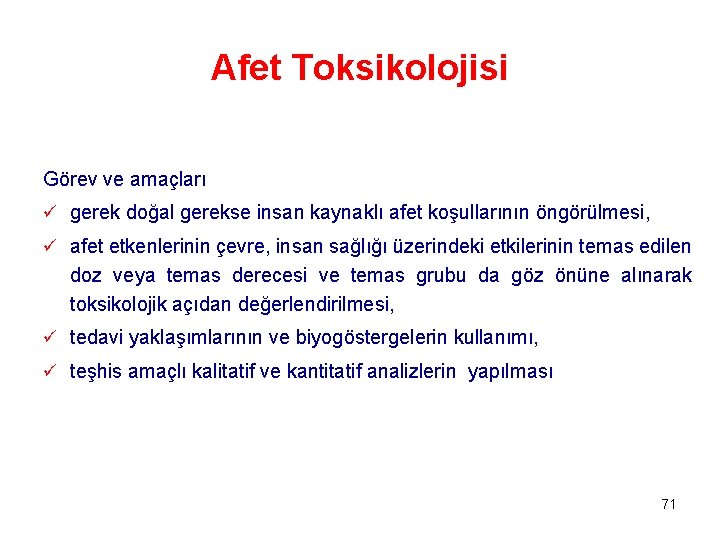 Afet Toksikolojisi

Görev ve amaçları

✓ gerek doğal gerekse insan kaynaklı afet koşullarının öngörülmesi,

✓ afet etkenlerinin çevre, insan sağlığı üzerindeki etkilerinin temas edilen doz veya temas derecesi ve temas grubu da göz önüne alınarak toksikolojik açıdan değerlendirilmesi,

✓ tedavi yaklaşımlarının ve biyogöstergelerin kullanımı,

✓ teşhis amaçlı kalitatif ve kantitatif analizlerin yapılması

71